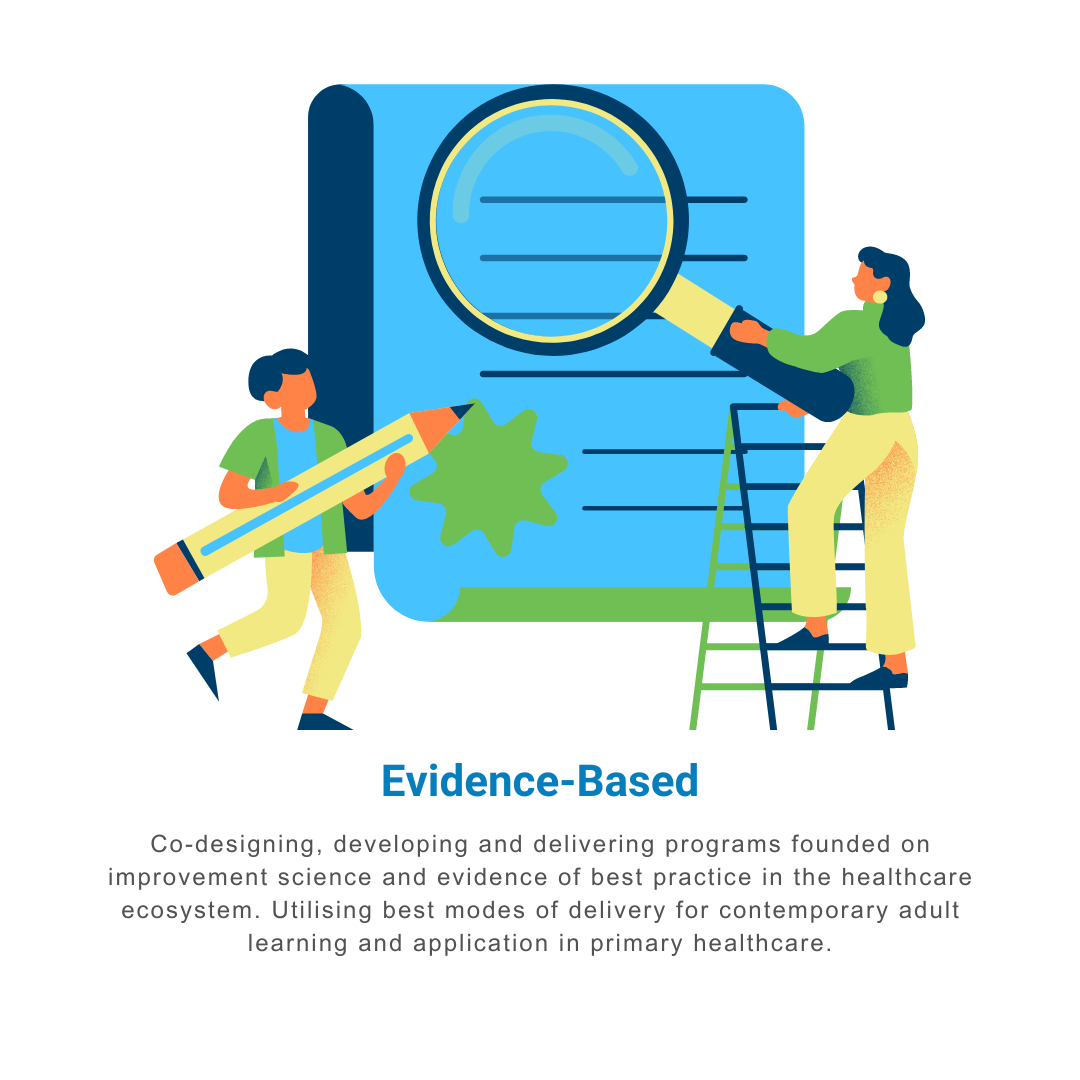 Evidence-Based

Co-designing, developing and delivering programs founded on improvement science and evidence of best practice in the healthcare ecosystem. Utilising best modes of delivery for contemporary adult learning and application in primary healthcare.